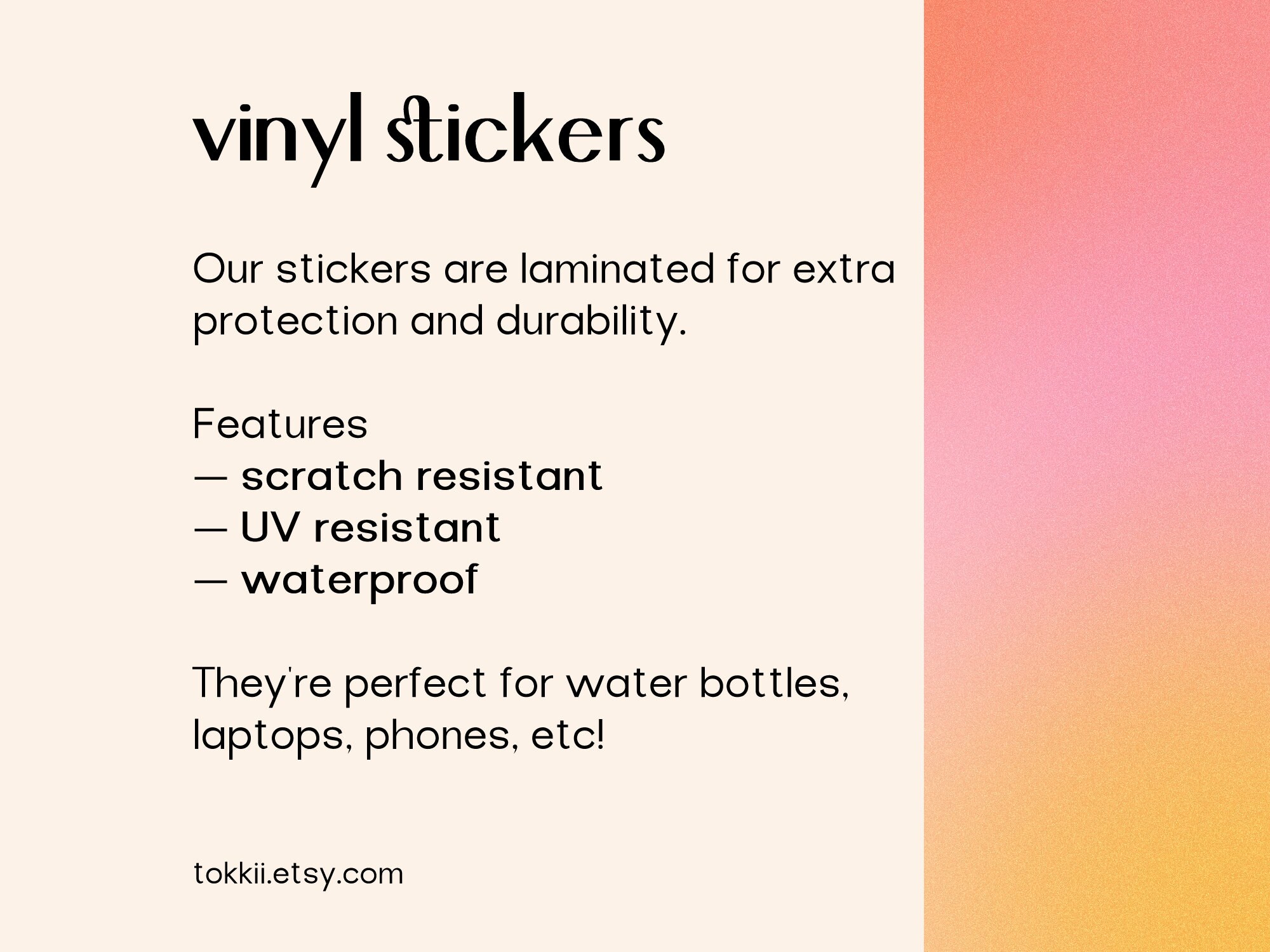 vinyl stickers

Our stickers are laminated for extra protection and durability.

Features
— scratch resistant
— UV resistant
— waterproof

They're perfect for water bottles, laptops, phones, etc!

tokkii.etsy.com